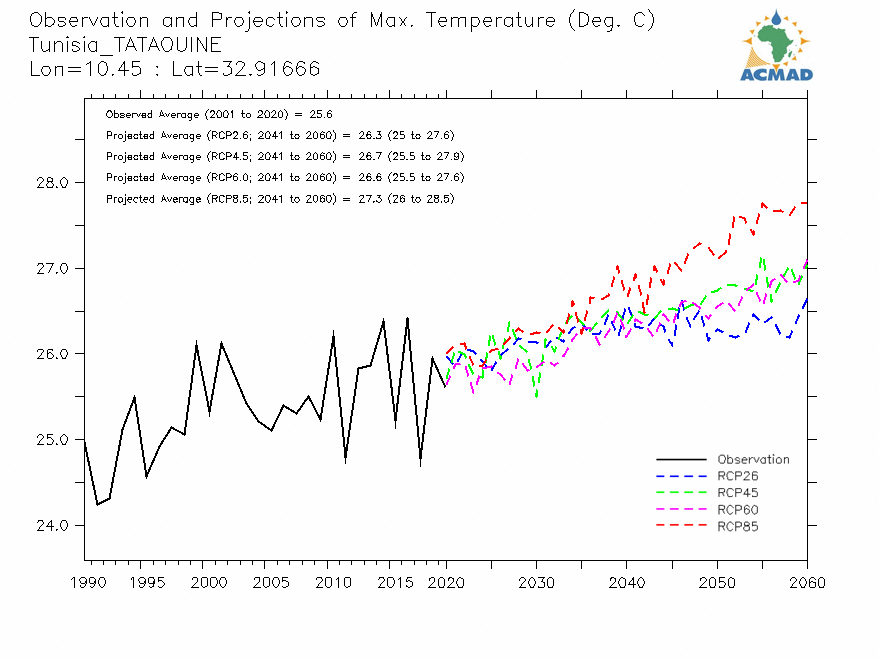 Observation and Projections of Max. Temperature (Deg. C)
Tunisia_TATAOUINE
Lon=10.45 : Lat=32.91666

ACMAD

Observed Average (2001 to 2020) = 25.6
Projected Average (RCP2.6; 2041 to 2060) = 26.3 (25 to 27.6)
Projected Average (RCP4.5; 2041 to 2060) = 26.7 (25.5 to 27.9)
Projected Average (RCP6.0; 2041 to 2060) = 26.6 (25.5 to 27.6)
Projected Average (RCP8.5; 2041 to 2060) = 27.3 (26 to 28.5)

28.0
27.0
26.0
25.0
24.0

Observation
RCP26
RCP45
RCP60
RCP85

1990 1995 2000 2005 2010 2015 2020 2030 2040 2050 2060